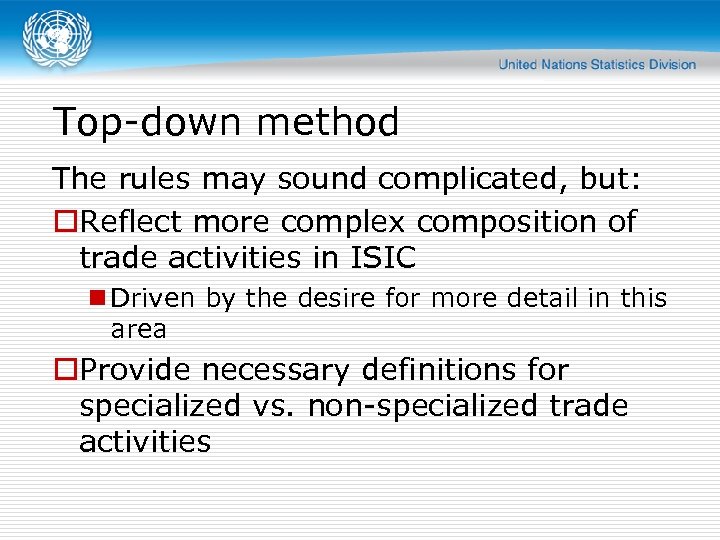 United Nations Statistics Division

Top-down method

The rules may sound complicated, but:

Reflect more complex composition of trade activities in ISIC

Driven by the desire for more detail in this area

Provide necessary definitions for specialized vs. non-specialized trade activities